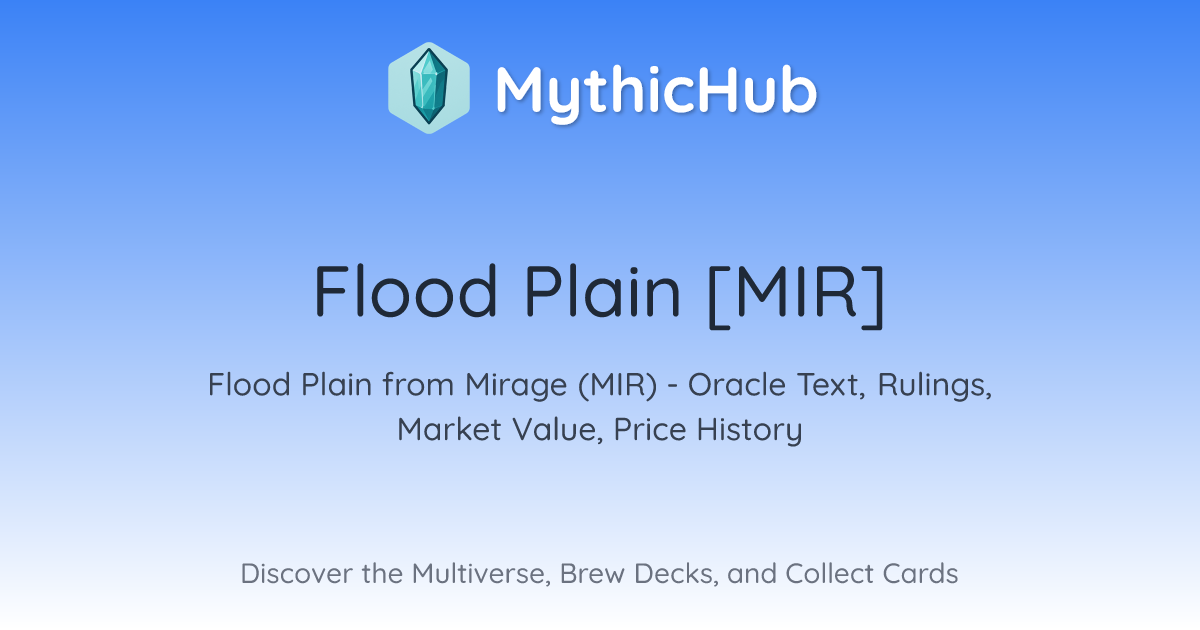 MythicHub

Flood Plain [MIR]

Flood Plain from Mirage (MIR) - Oracle Text, Rulings, Market Value, Price History

Discover the Multiverse, Brew Decks, and Collect Cards